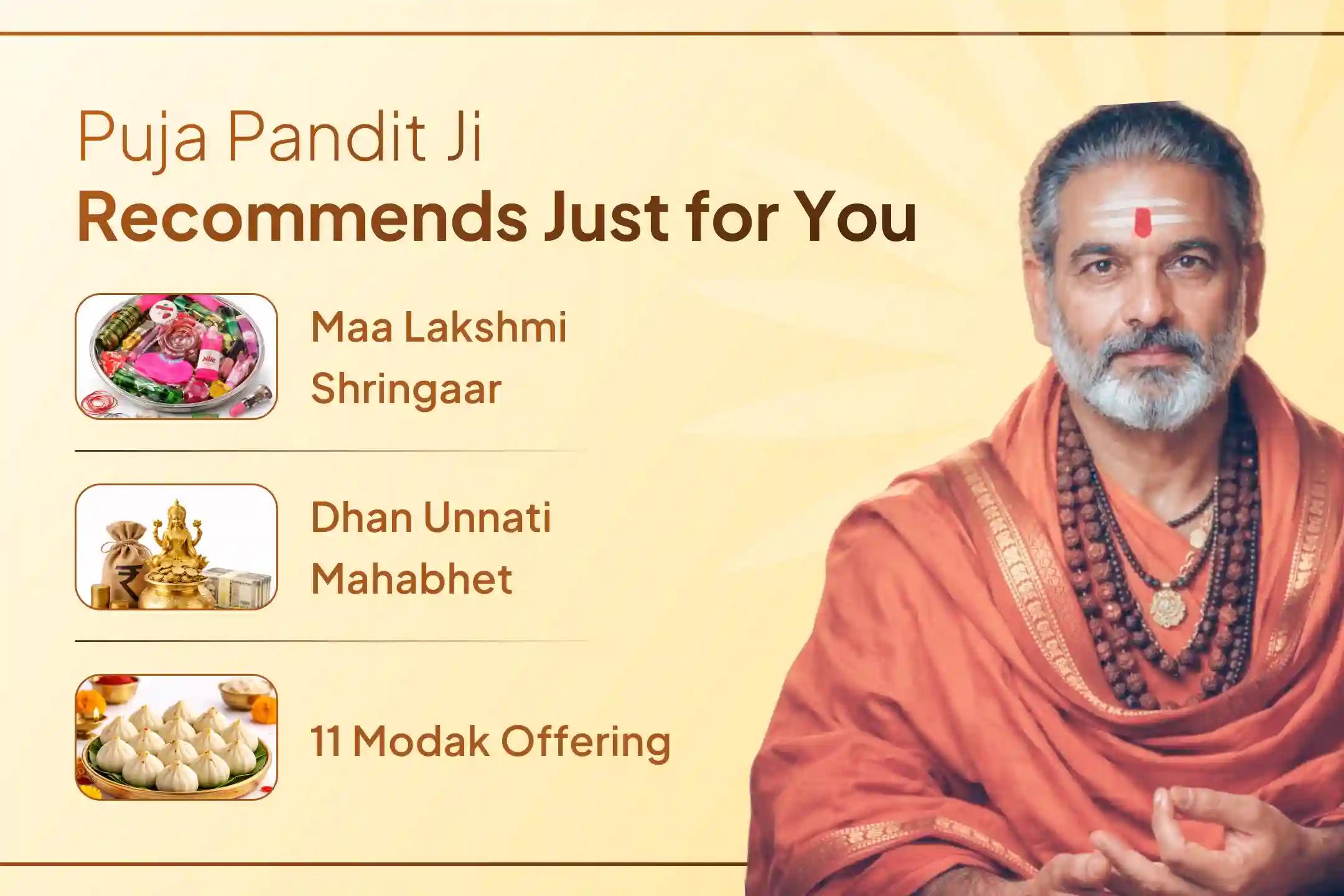 Puja Pandit Ji
Recommends Just for You

Maa Lakshmi Shringaar

Dhan Unnati Mahabhet

11 Modak Offering